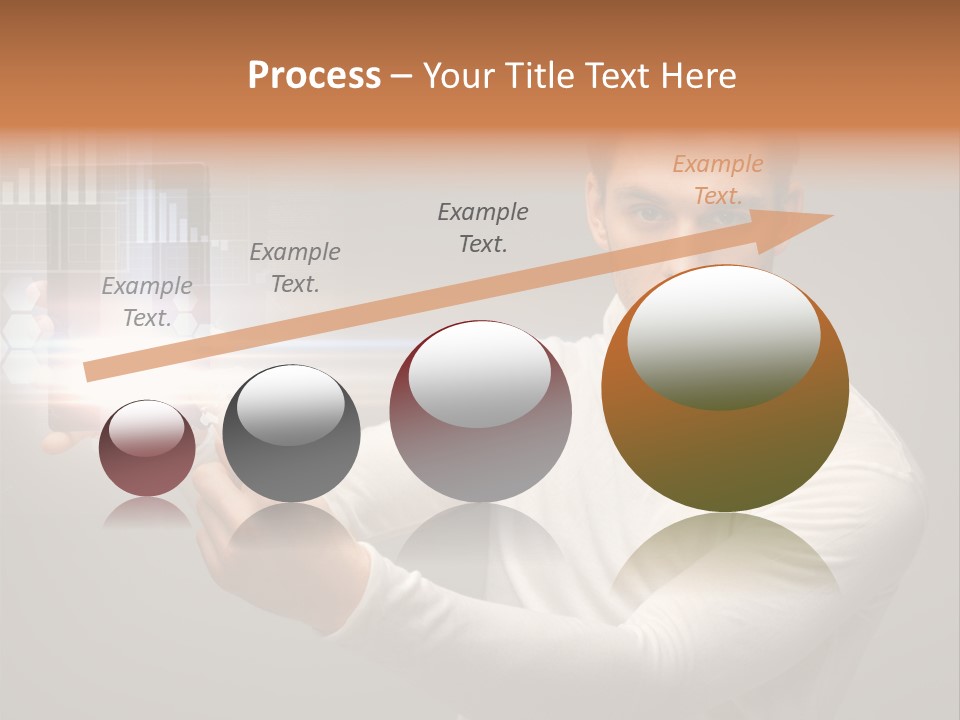 Process – Your Title Text Here

Example Text.

Example Text.

Example Text.

Example Text.